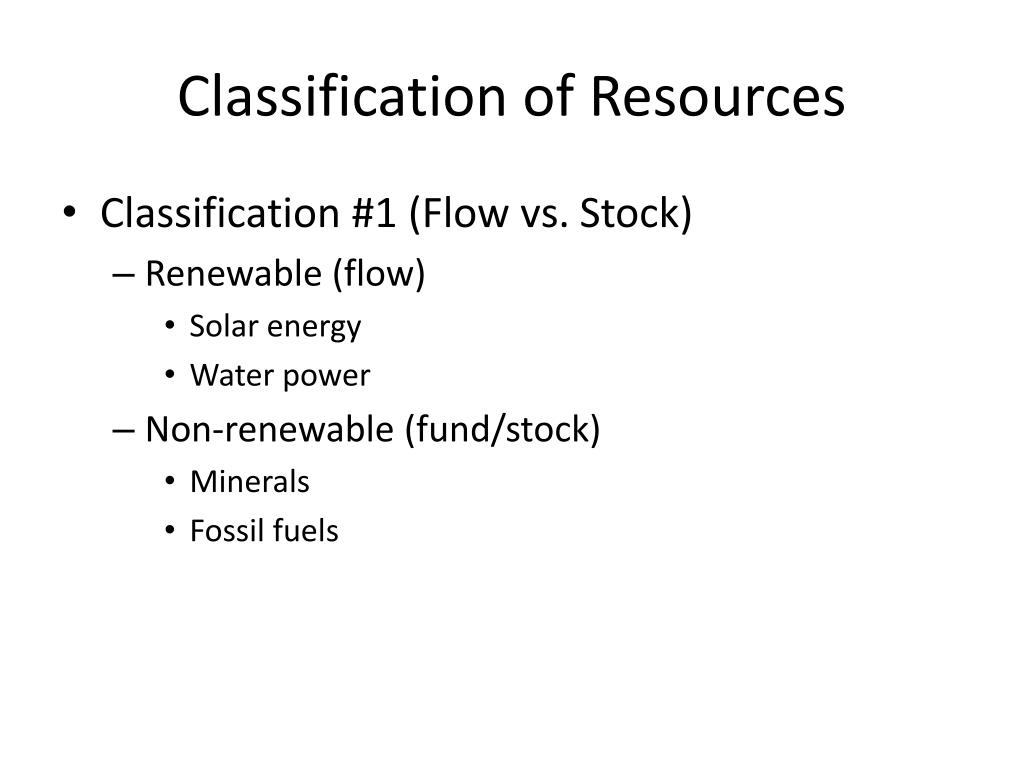 Classification of Resources

• Classification #1 (Flow vs. Stock)
– Renewable (flow)
• Solar energy
• Water power
– Non-renewable (fund/stock)
• Minerals
• Fossil fuels